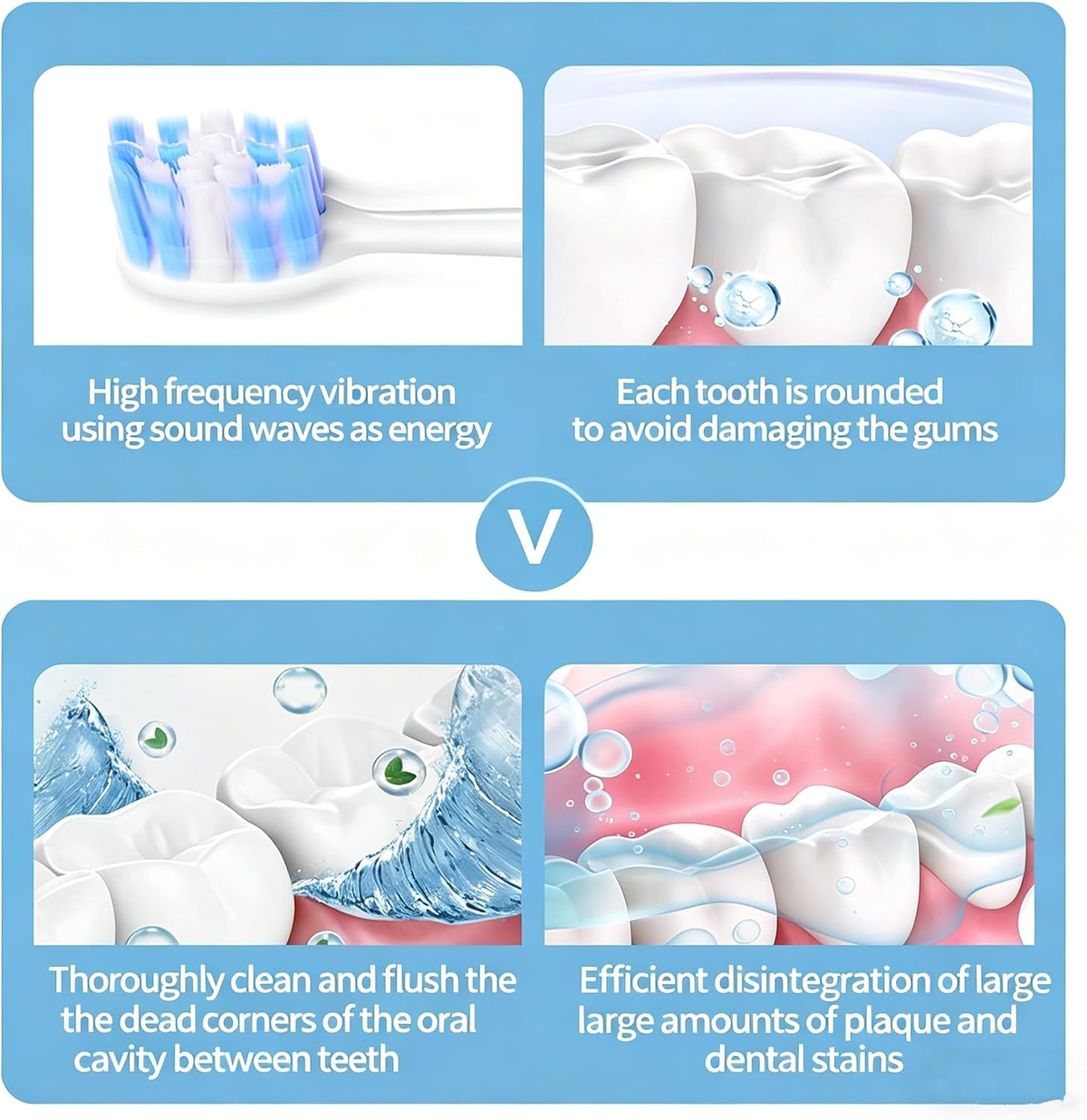 High frequency vibration using sound waves as energy

Each tooth is rounded to avoid damaging the gums

V

Thoroughly clean and flush the the dead corners of the oral cavity between teeth

Efficient disintegration of large large amounts of plaque and dental stains